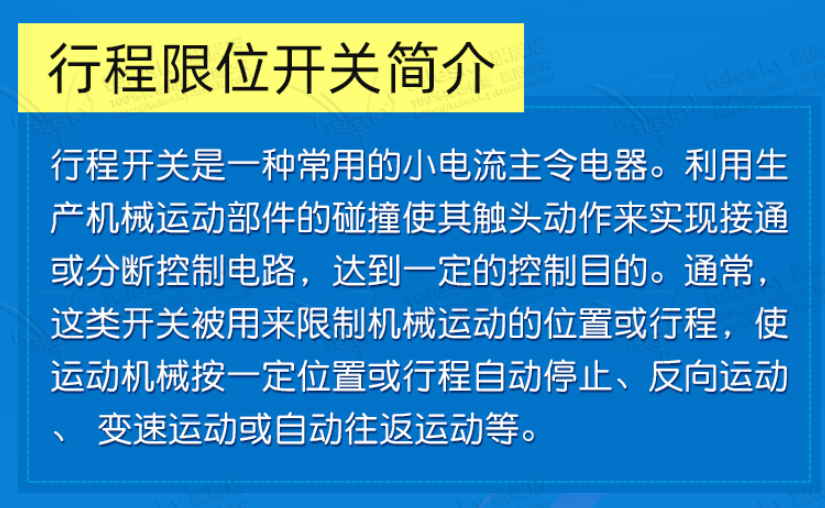 行程限位开关简介

行程开关是一种常用的小电流主令电器。利用生产机械运动部件的碰撞使其触头动作来实现接通或分断控制电路，达到一定的控制目的。通常，这类开关被用来限制机械运动的位置或行程，使运动机械按一定位置或行程自动停止、反向运动、 变速运动或自动往返运动等。